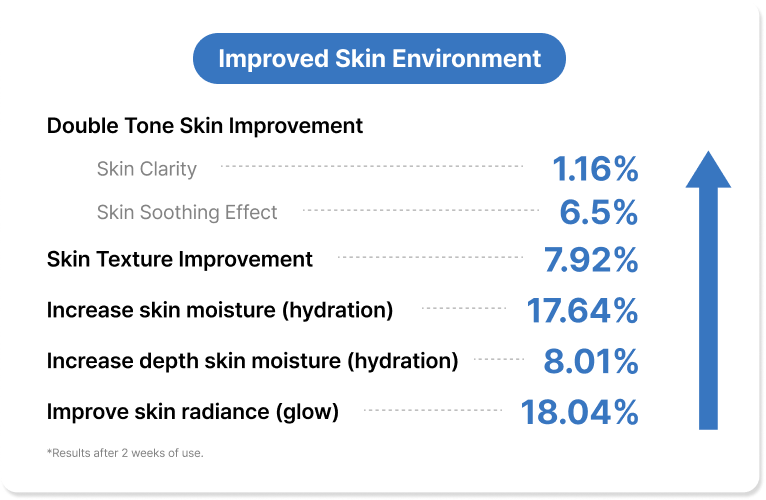 Improved Skin Environment

Double Tone Skin Improvement

Skin Clarity 1.16%

Skin Soothing Effect 6.5%

Skin Texture Improvement 7.92%

Increase skin moisture (hydration) 17.64%

Increase depth skin moisture (hydration) 8.01%

Improve skin radiance (glow) 18.04%

*Results after 2 weeks of use.